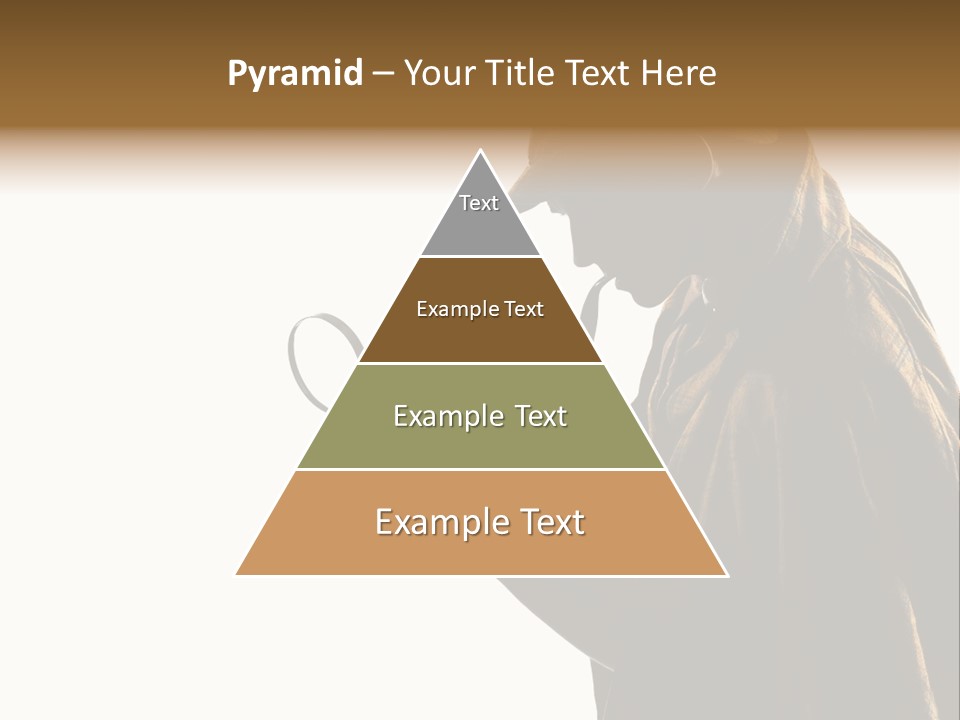 Pyramid – Your Title Text Here

Text

Example Text

Example Text

Example Text